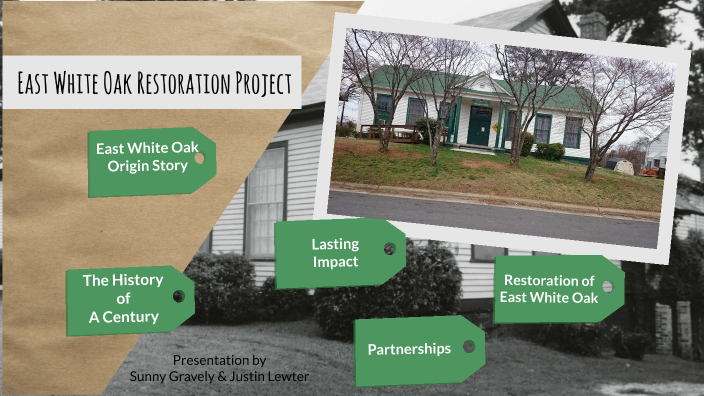 East White Oak Restoration Project

East White Oak Origin Story

Lasting Impact

The History of A Century

Restoration of East White Oak

Partnerships

Presentation by
Sunny Gravely & Justin Lewter